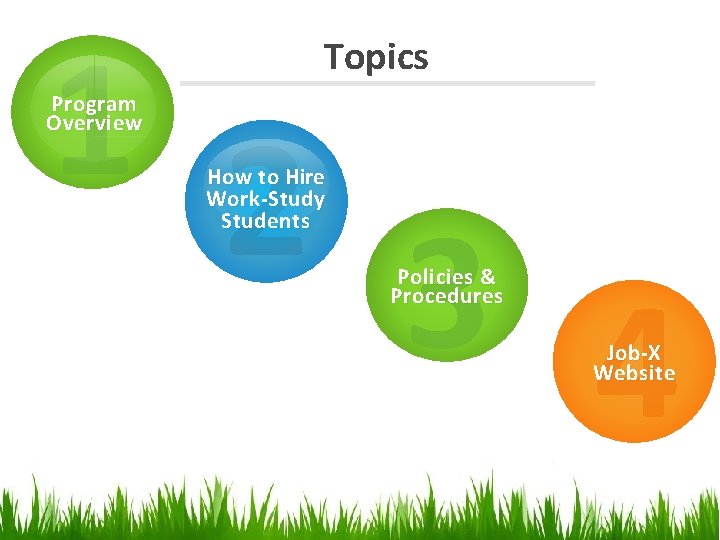 Topics

1
Program Overview

2
How to Hire Work-Study Students

3
Policies & Procedures

4
Job-X Website